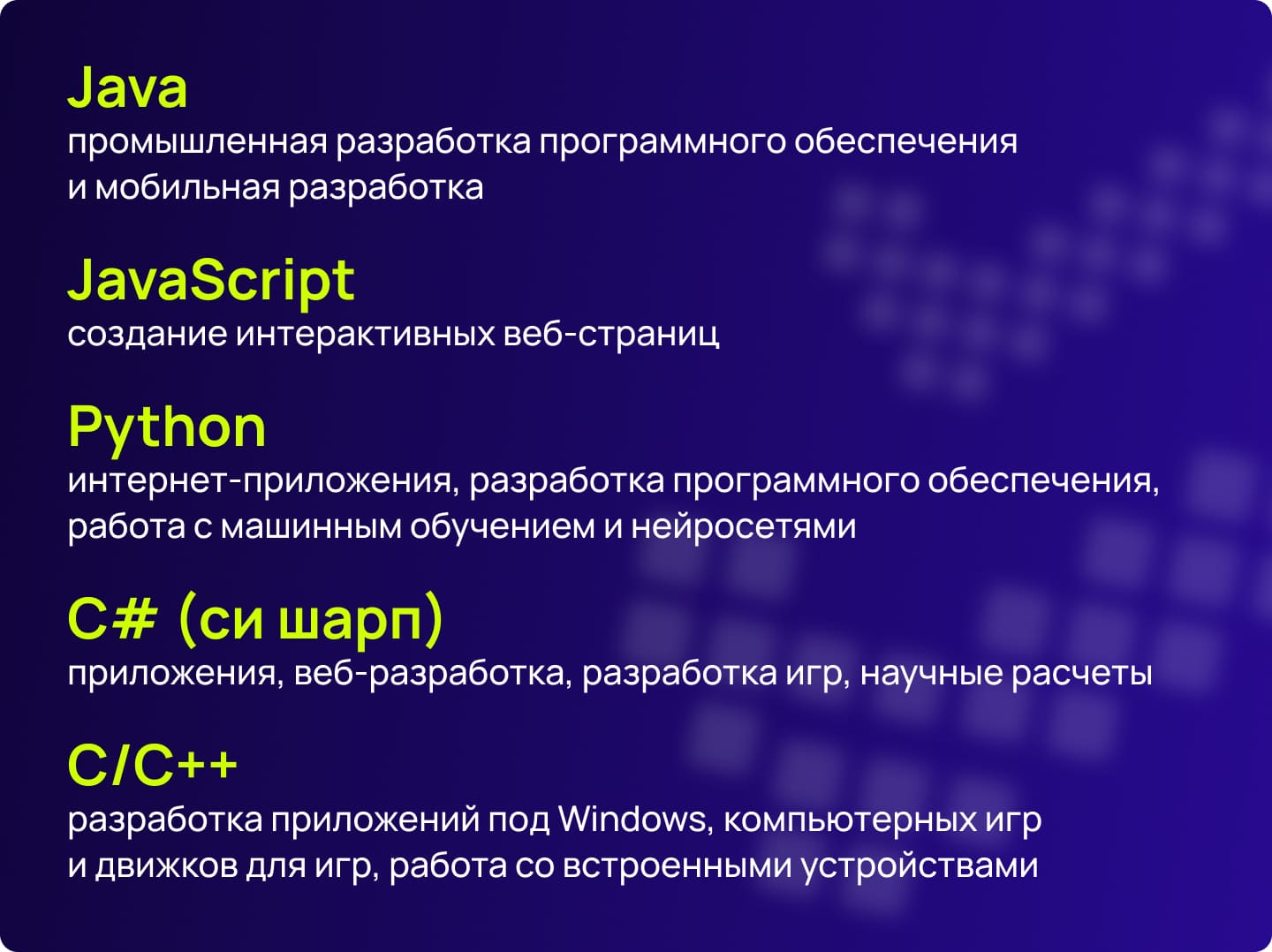 Java
промышленная разработка программного обеспечения и мобильная разработка

JavaScript
создание интерактивных веб-страниц

Python
интернет-приложения, разработка программного обеспечения, работа с машинным обучением и нейросетями

C# (си шарп)
приложения, веб-разработка, разработка игр, научные расчеты

C/C++
разработка приложений под Windows, компьютерных игр и движков для игр, работа со встроенными устройствами